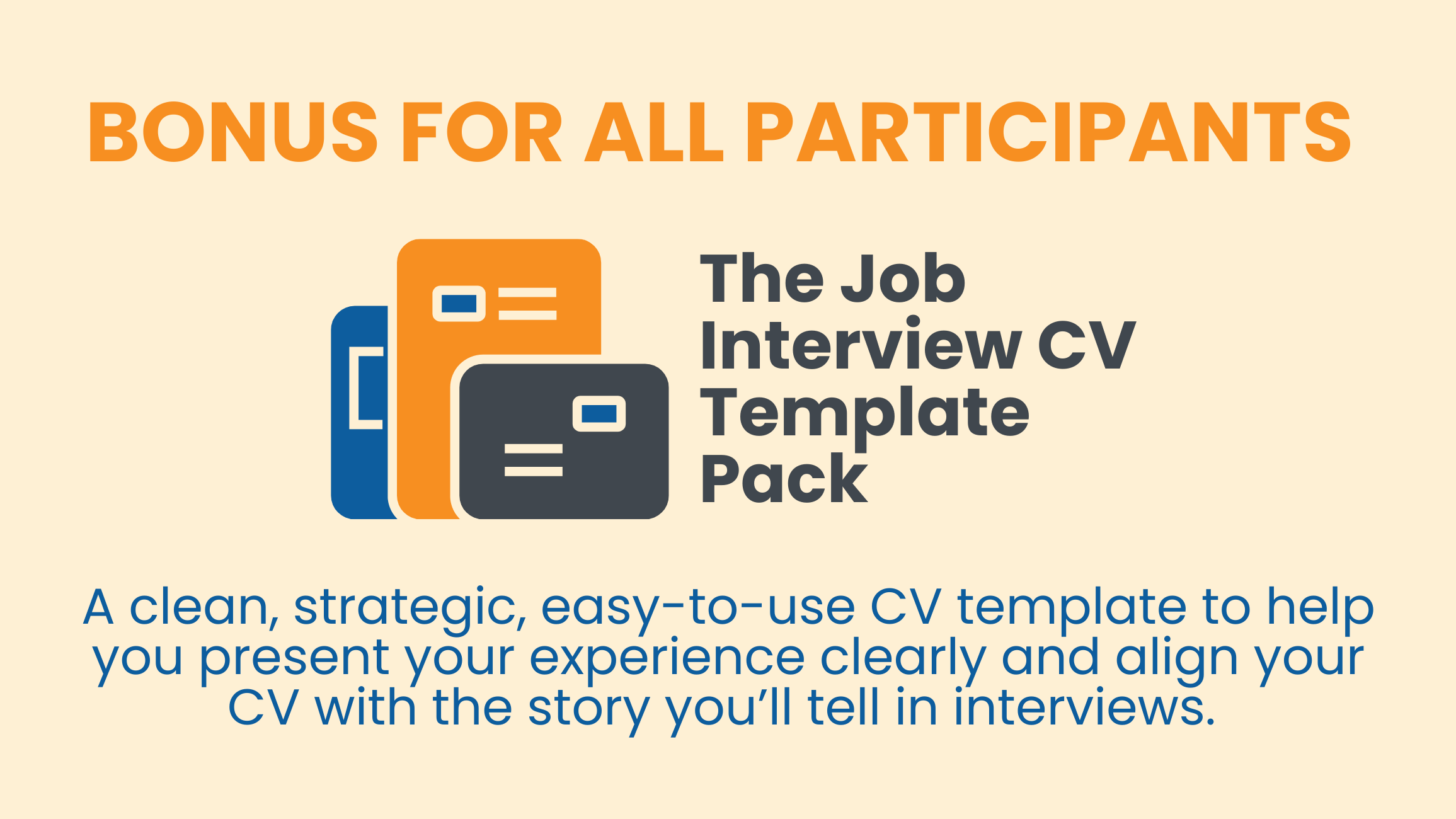 BONUS FOR ALL PARTICIPANTS

The Job Interview CV Template Pack

A clean, strategic, easy-to-use CV template to help you present your experience clearly and align your CV with the story you’ll tell in interviews.